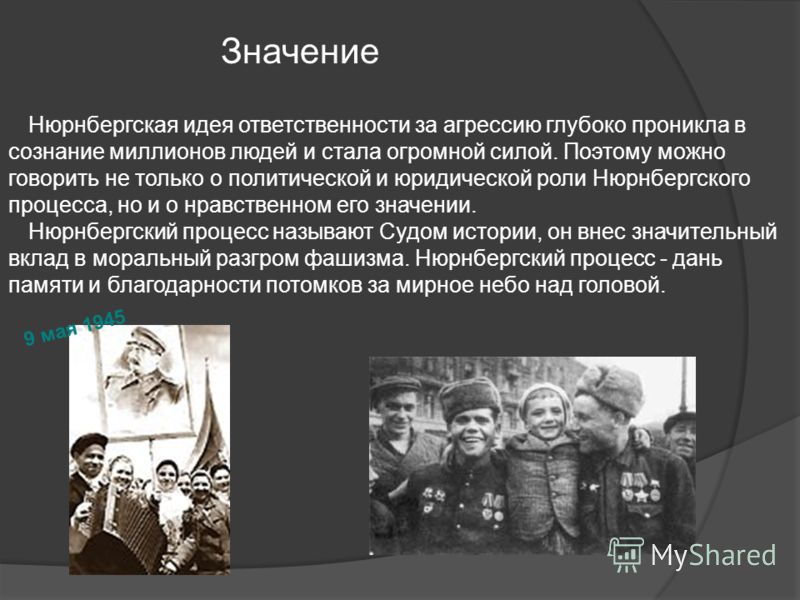 Значение

Нюрнбергская идея ответственности за агрессию глубоко проникла в сознание миллионов людей и стала огромной силой. Поэтому можно говорить не только о политической и юридической роли Нюрнбергского процесса, но и о нравственном его значении.

Нюрнбергский процесс называют Судом истории, он внес значительный вклад в моральный разгром фашизма. Нюрнбергский процесс - дань памяти и благодарности потомков за мирное небо над головой.

9 мая 1945

MyShared